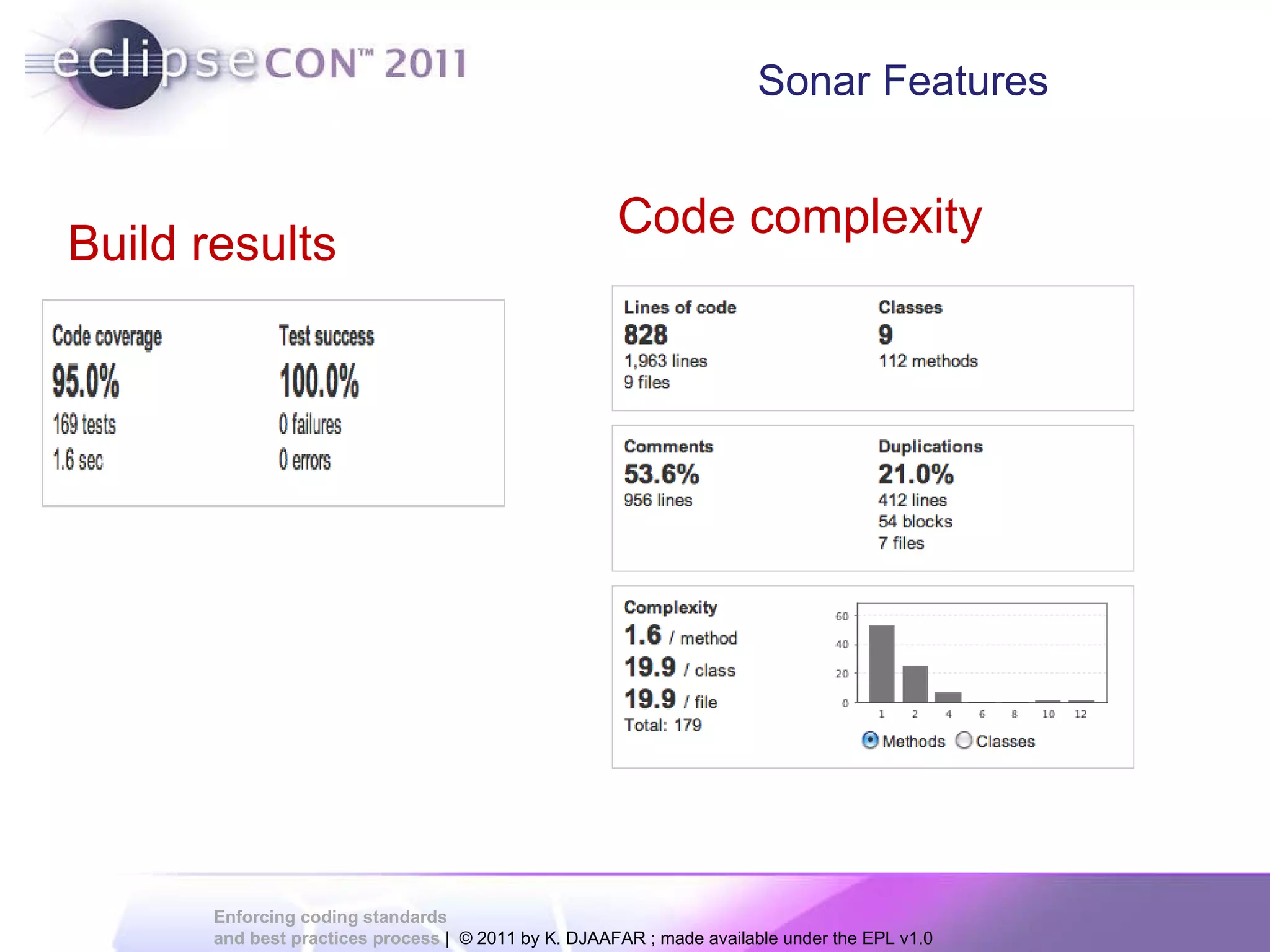 eclipseCON™ 2011

Sonar Features

Build results

Code coverage
95.0%
169 tests
1.6 sec

Test success
100.0%
0 failures
0 errors

Code complexity

Lines of code
828
1,963 lines
9 files

Classes
9
112 methods

Comments
53.6%
956 lines

Duplications
21.0%
412 lines
54 blocks
7 files

Complexity
1.6 / method
19.9 / class
19.9 / file
Total: 179

60
40
20
0
1 2 4 6 8 10 12
Methods Classes

Enforcing coding standards and best practices process | © 2011 by K. DJAAFAR ; made available under the EPL v1.0